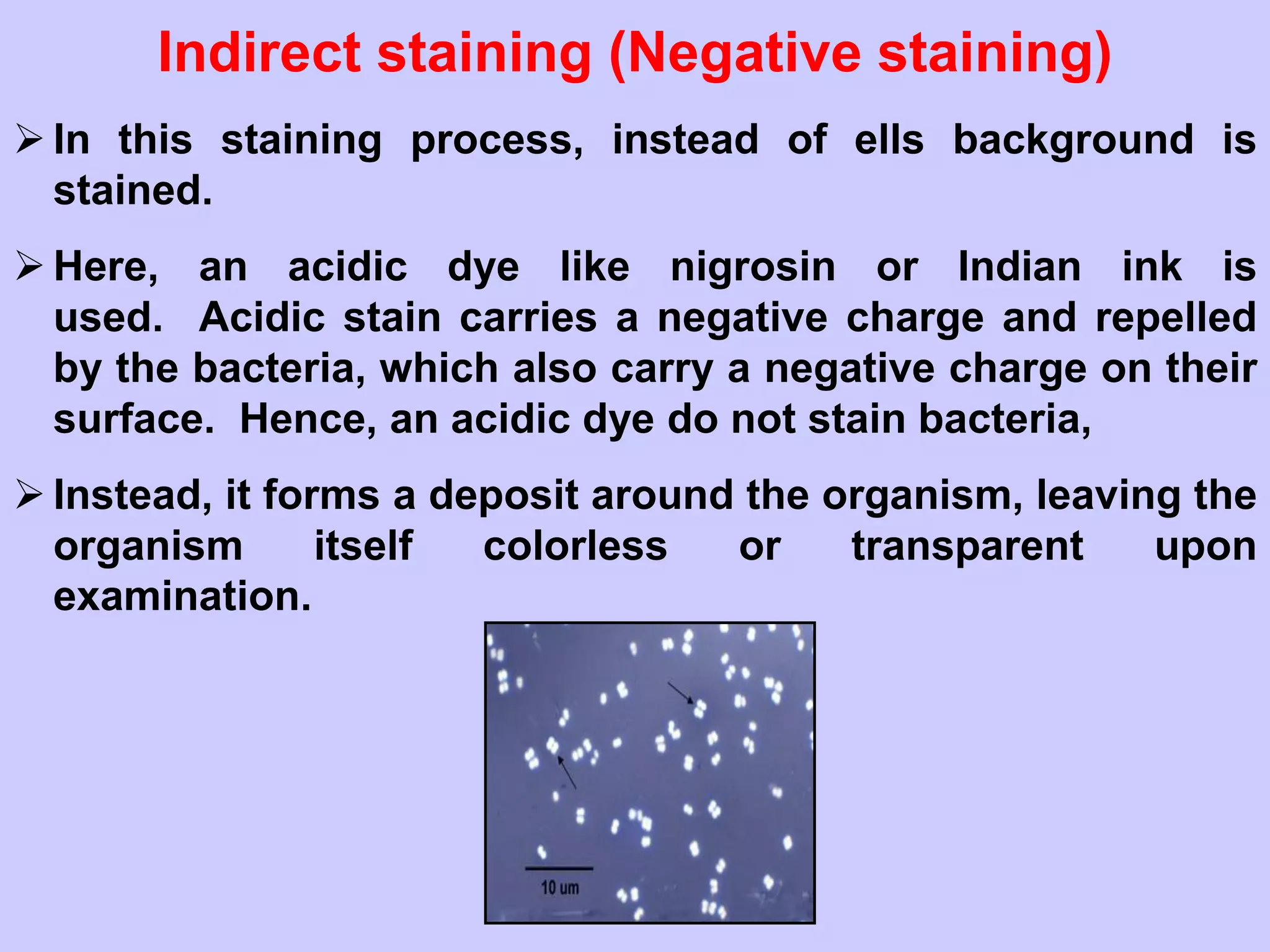 Indirect staining (Negative staining)

➢ In this staining process, instead of ells background is stained.

➢ Here, an acidic dye like nigrosin or Indian ink is used. Acidic stain carries a negative charge and repelled by the bacteria, which also carry a negative charge on their surface. Hence, an acidic dye do not stain bacteria,

➢ Instead, it forms a deposit around the organism, leaving the organism itself colorless or transparent upon examination.

10 um